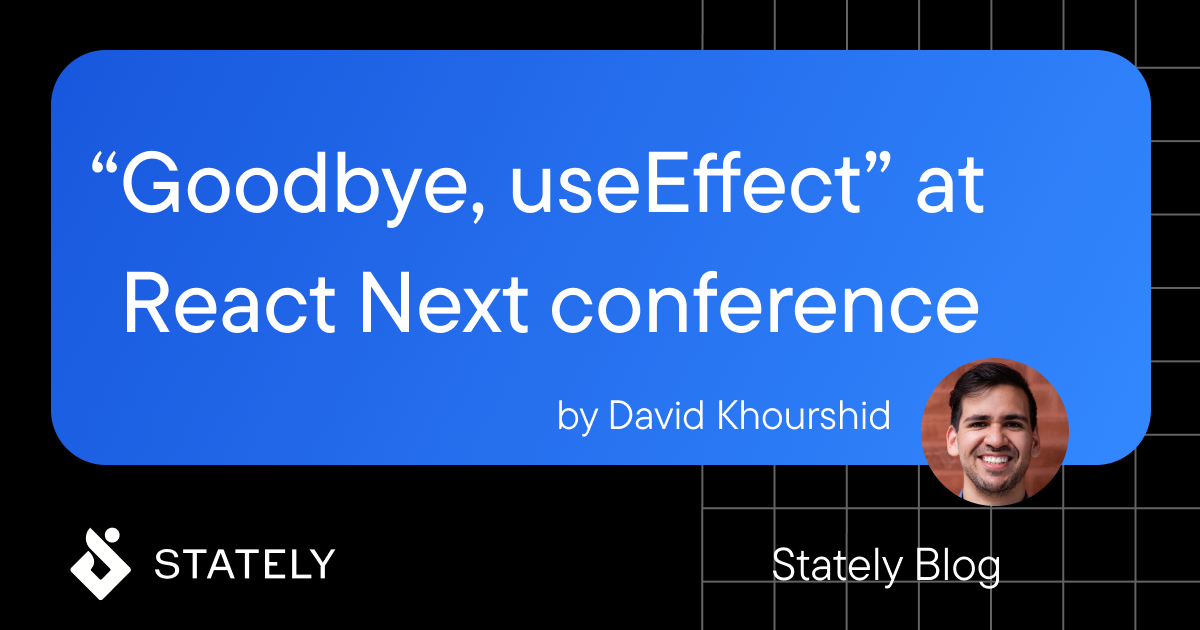 “Goodbye, useEffect” at React Next conference

by David Khourshid

STATELY

Stately Blog